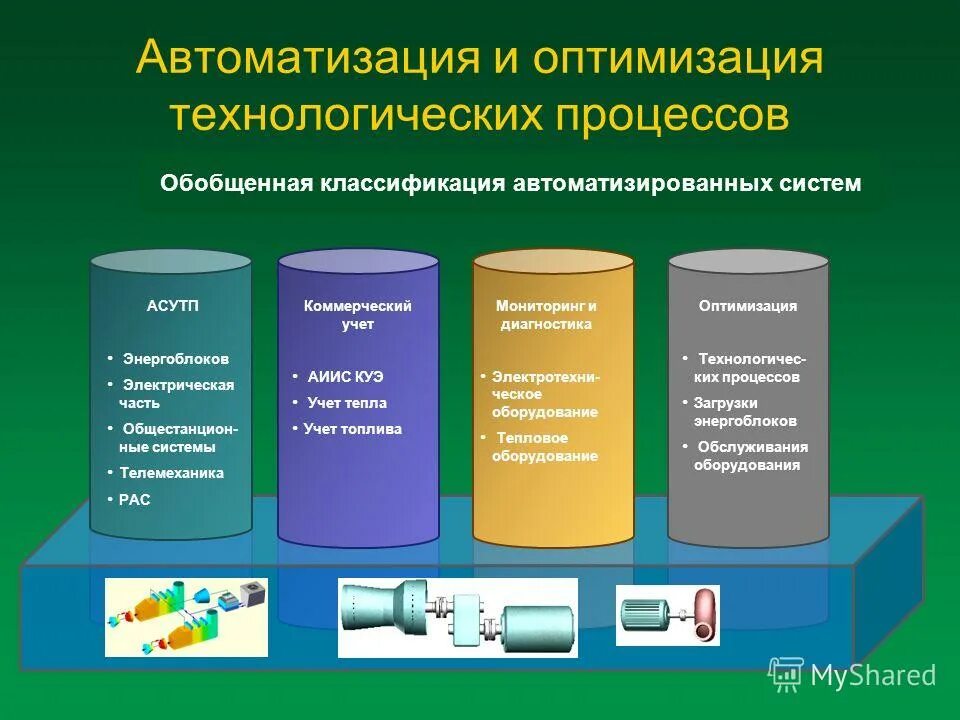 Автоматизация и оптимизация технологических процессов

Обобщенная классификация автоматизированных систем

АСУТП

• Энергоблоков
• Электрическая часть
• Общестанционные системы
• Телемеханика
• РАС

Коммерческий учет

• АИИС КУЭ
• Учет тепла
• Учет топлива

Мониторинг и диагностика

• Электротехническое оборудование
• Тепловое оборудование

Оптимизация

• Технологических процессов
• Загрузки энергоблоков
• Обслуживания оборудования

MyShared